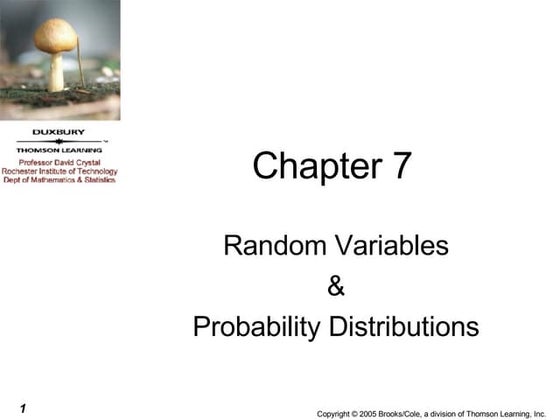 DUXBURY
THOMSON LEARNING
Professor David Crystal
Rochester Institute of Technology
Dept of Mathematics & Statistics

Chapter 7

Random Variables
&
Probability Distributions

1

Copyright © 2005 Brooks/Cole, a division of Thomson Learning, Inc.